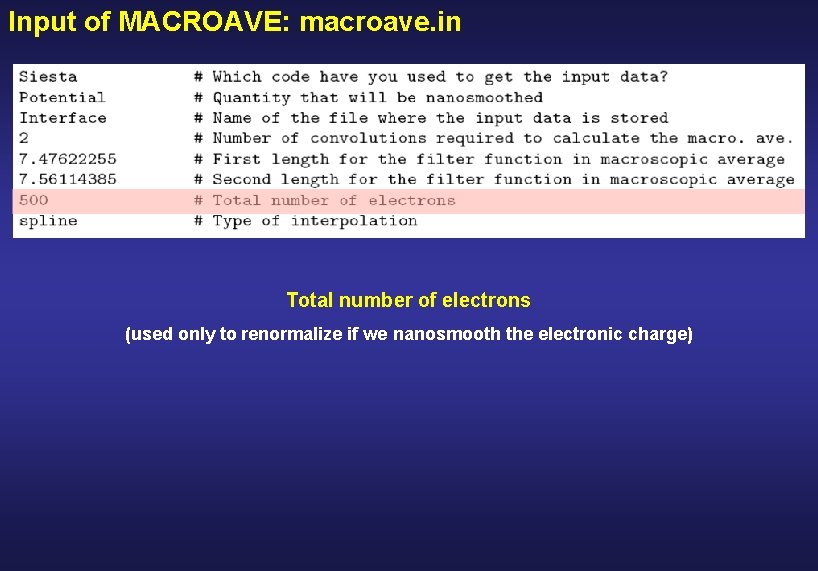 Input of MACROAVE: macroave.in

Siesta # Which code have you used to get the input data?
Potential # Quantity that will be nanosmoothed
Interface # Name of the file where the input data is stored
2 # Number of convolutions required to calculate the macro. ave.
7.47622255 # First length for the filter function in macroscopic average
7.56114385 # Second length for the filter function in macroscopic average
500 # Total number of electrons
spline # Type of interpolation

Total number of electrons

(used only to renormalize if we nanosmooth the electronic charge)